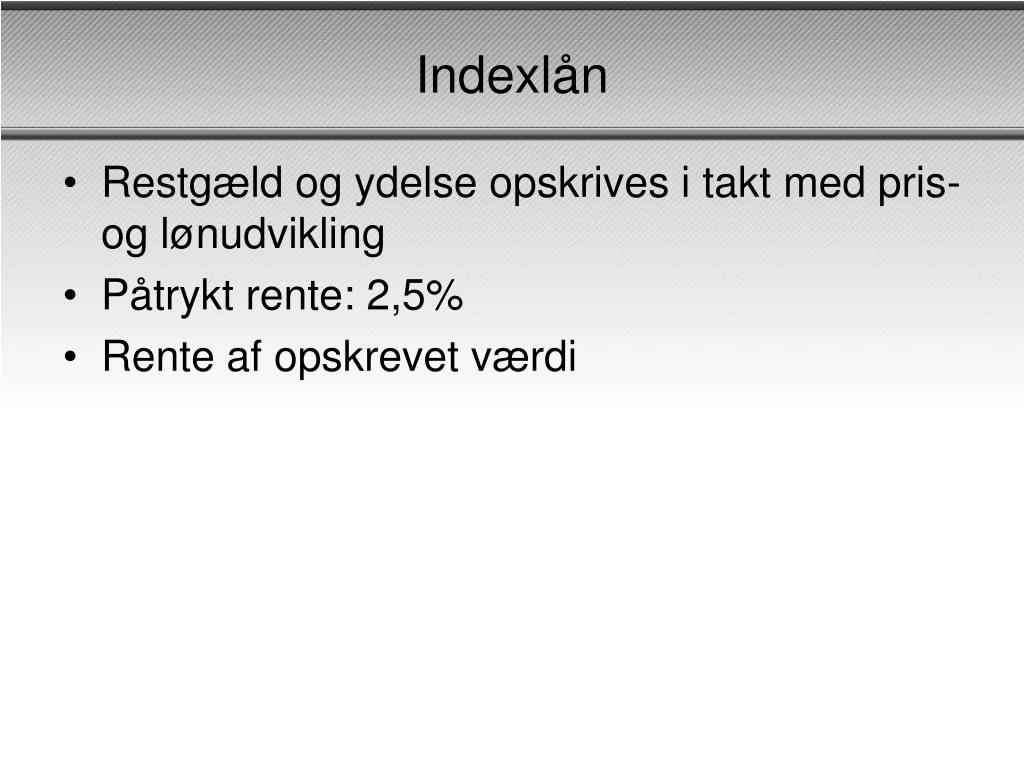 Indexlån

• Restgæld og ydelse opskrives i takt med pris- og lønudvikling
• Påtrykt rente: 2,5%
• Rente af opskrevet værdi